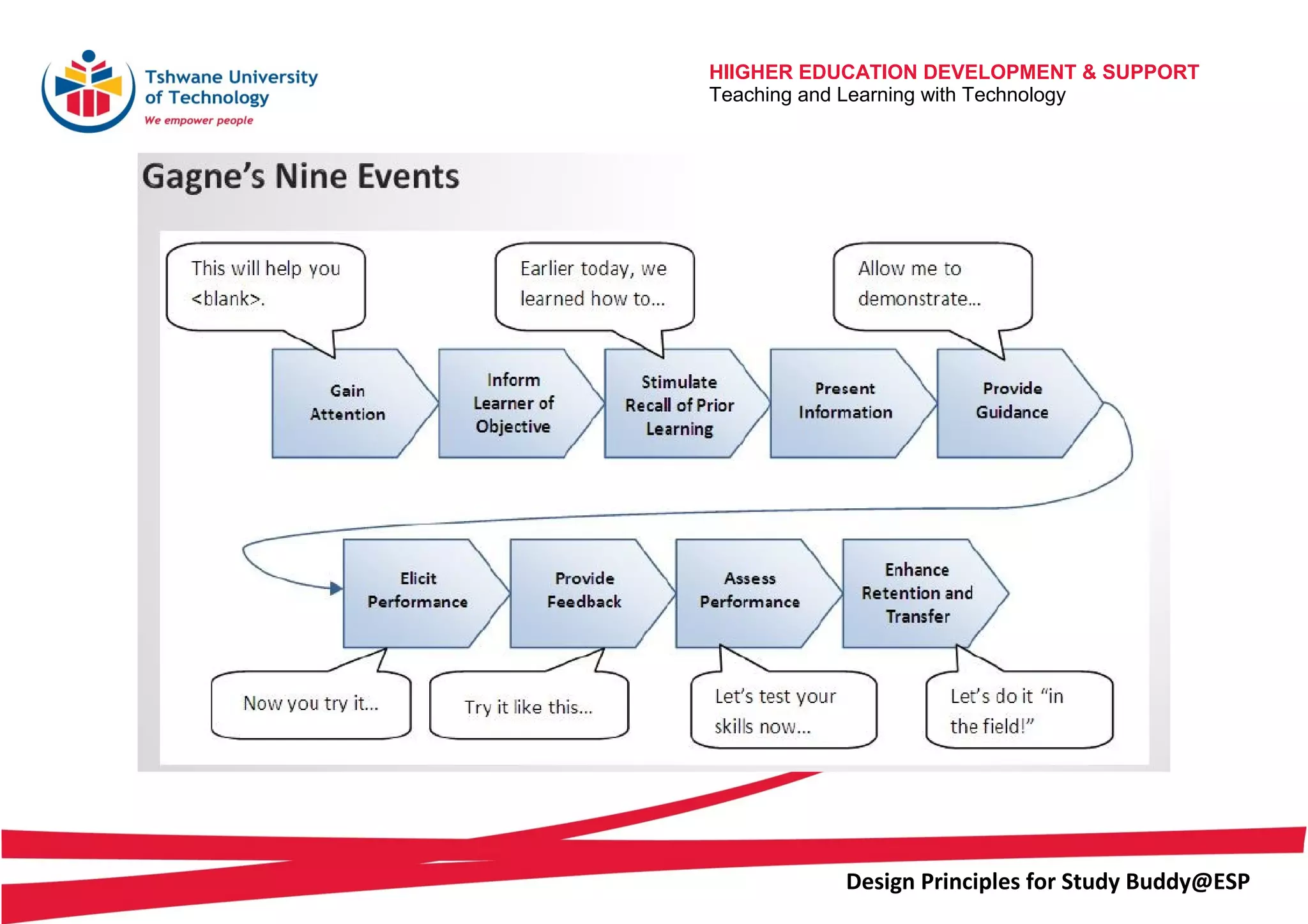 Tshwane University of Technology
We empower people

HIIGHER EDUCATION DEVELOPMENT & SUPPORT
Teaching and Learning with Technology

Gagne's Nine Events

This will help you <blank>.

Earlier today, we learned how to...

Allow me to demonstrate...

Gain Attention

Inform Learner of Objective

Stimulate Recall of Prior Learning

Present Information

Provide Guidance

Elicit Performance

Provide Feedback

Assess Performance

Enhance Retention and Transfer

Now you try it...

Try it like this...

Let's test your skills now...

Let's do it "in the field!"

Design Principles for Study Buddy@ESP